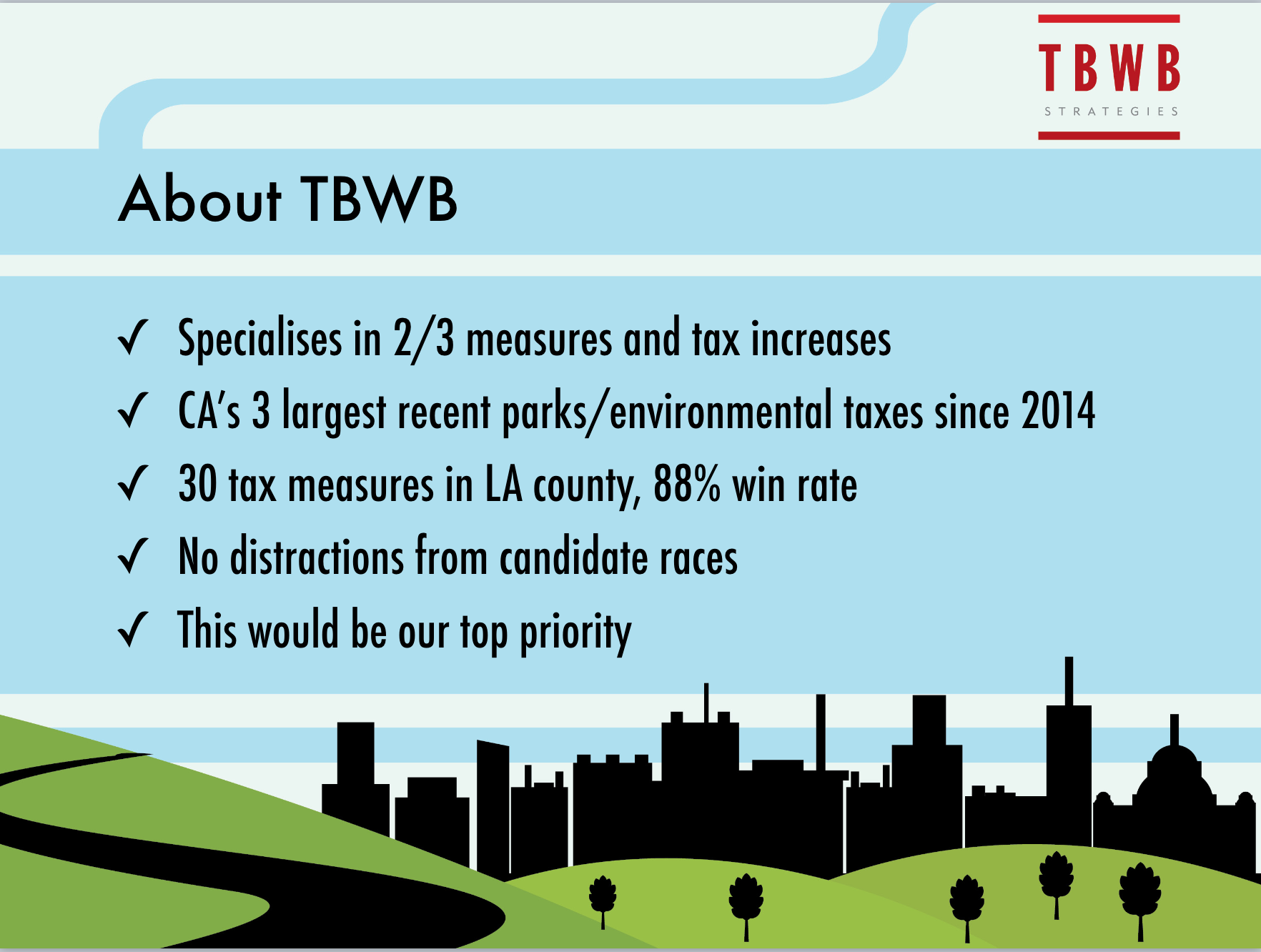 TBWB
STRATEGIES

About TBWB

✓ Specialises in 2/3 measures and tax increases
✓ CA's 3 largest recent parks/environmental taxes since 2014
✓ 30 tax measures in LA county, 88% win rate
✓ No distractions from candidate races
✓ This would be our top priority